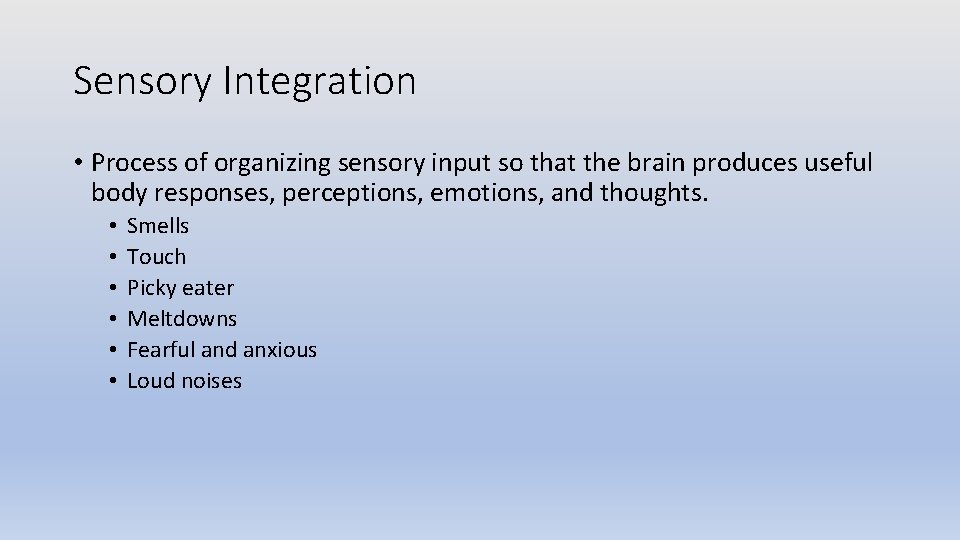 Sensory Integration

• Process of organizing sensory input so that the brain produces useful body responses, perceptions, emotions, and thoughts.
  • Smells
  • Touch
  • Picky eater
  • Meltdowns
  • Fearful and anxious
  • Loud noises